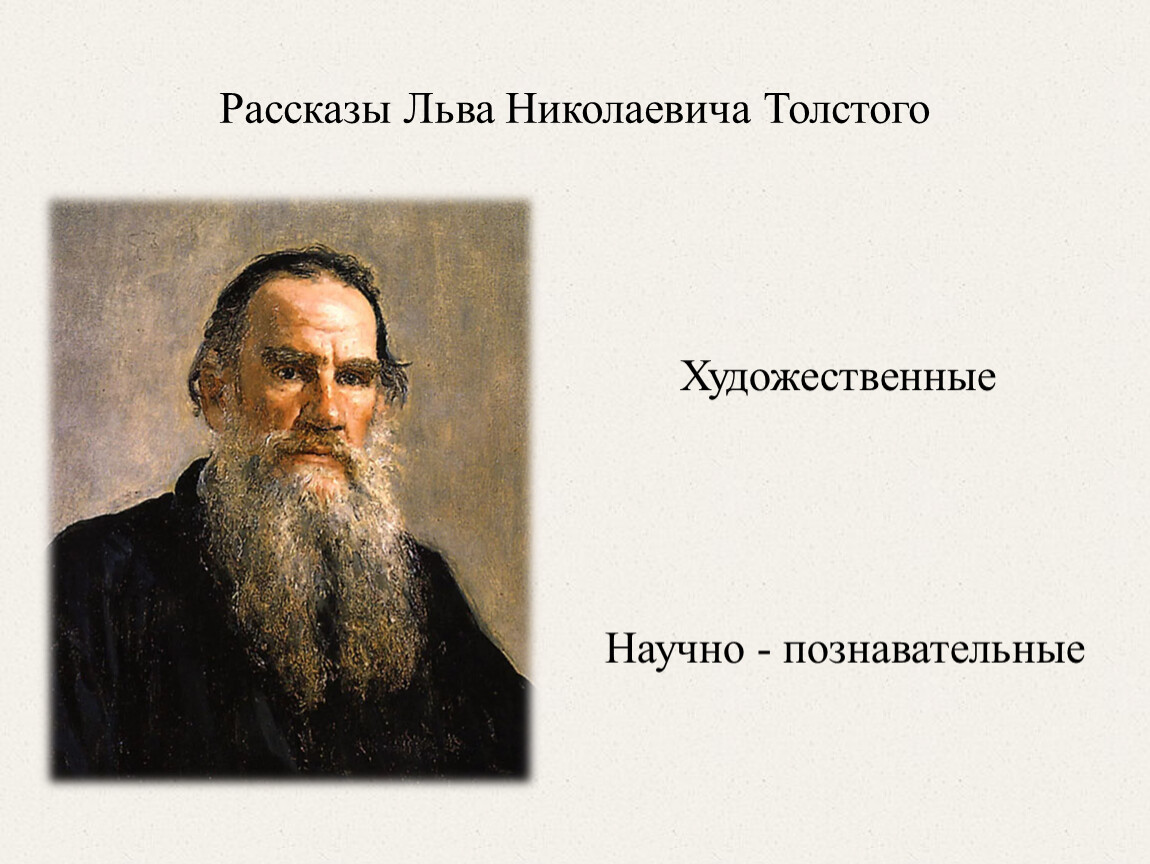 Рассказы Льва Николаевича Толстого

Художественные

Научно - познавательные